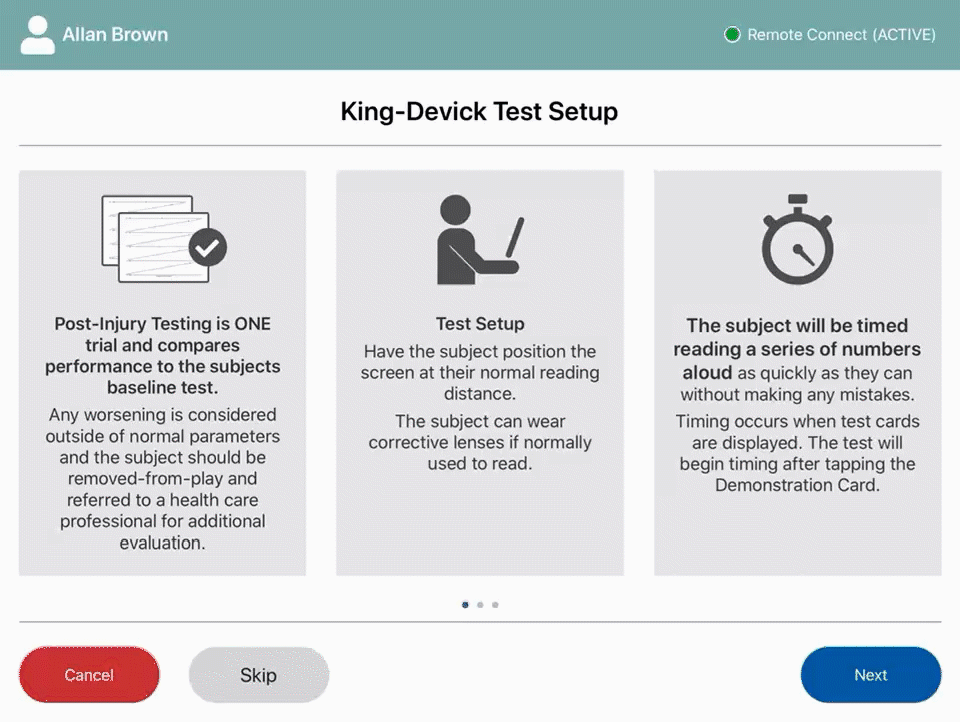 Allan Brown

Remote Connect (ACTIVE)

King-Devick Test Setup

Post-Injury Testing is ONE trial and compares performance to the subjects baseline test.

Any worsening is considered outside of normal parameters and the subject should be removed-from-play and referred to a health care professional for additional evaluation.

Test Setup

Have the subject position the screen at their normal reading distance.

The subject can wear corrective lenses if normally used to read.

The subject will be timed reading a series of numbers aloud as quickly as they can without making any mistakes.

Timing occurs when test cards are displayed. The test will begin timing after tapping the Demonstration Card.

Cancel

Skip

Next